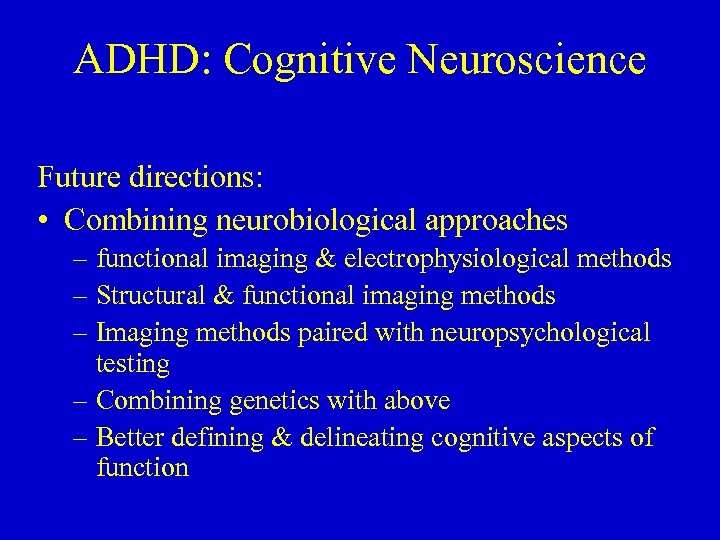 ADHD: Cognitive Neuroscience

Future directions:

• Combining neurobiological approaches
  – functional imaging & electrophysiological methods
  – Structural & functional imaging methods
  – Imaging methods paired with neuropsychological testing
  – Combining genetics with above
  – Better defining & delineating cognitive aspects of function